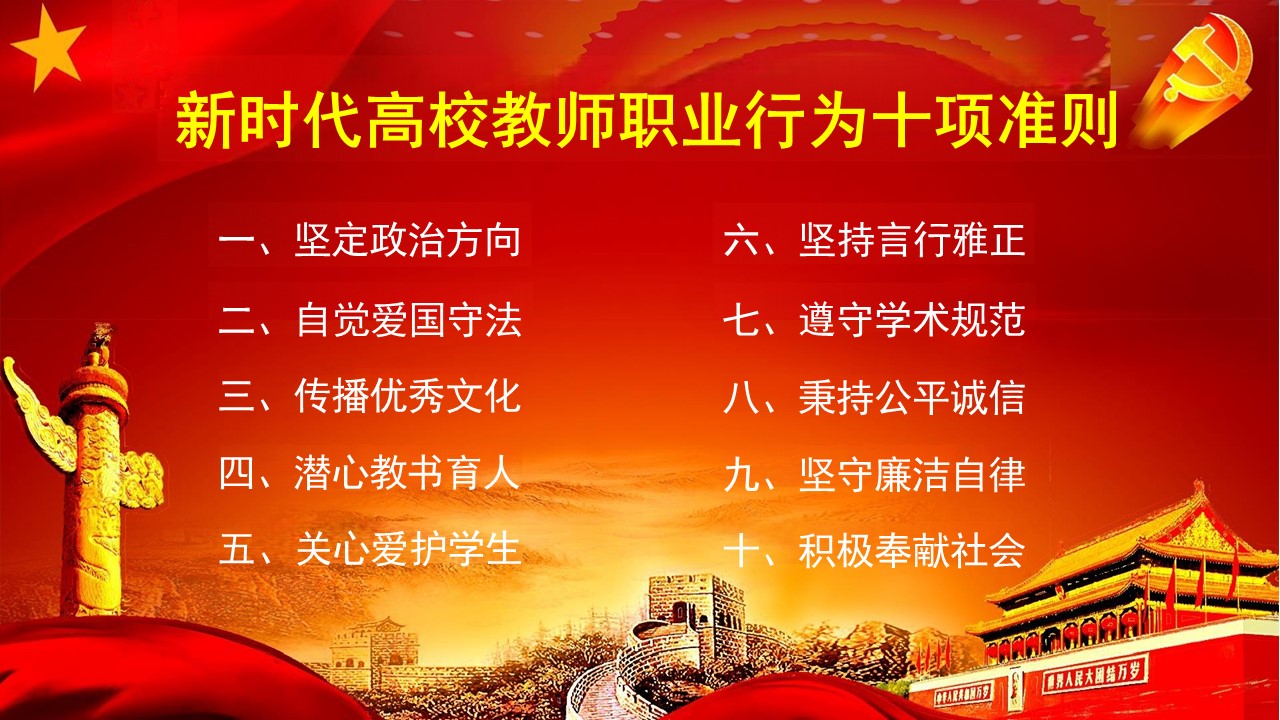 新时代高校教师职业行为十项准则

一、坚定政治方向

二、自觉爱国守法

三、传播优秀文化

四、潜心教书育人

五、关心爱护学生

六、坚持言行雅正

七、遵守学术规范

八、秉持公平诚信

九、坚守廉洁自律

十、积极奉献社会

中华人民共和国万岁

世界人民大团结万岁